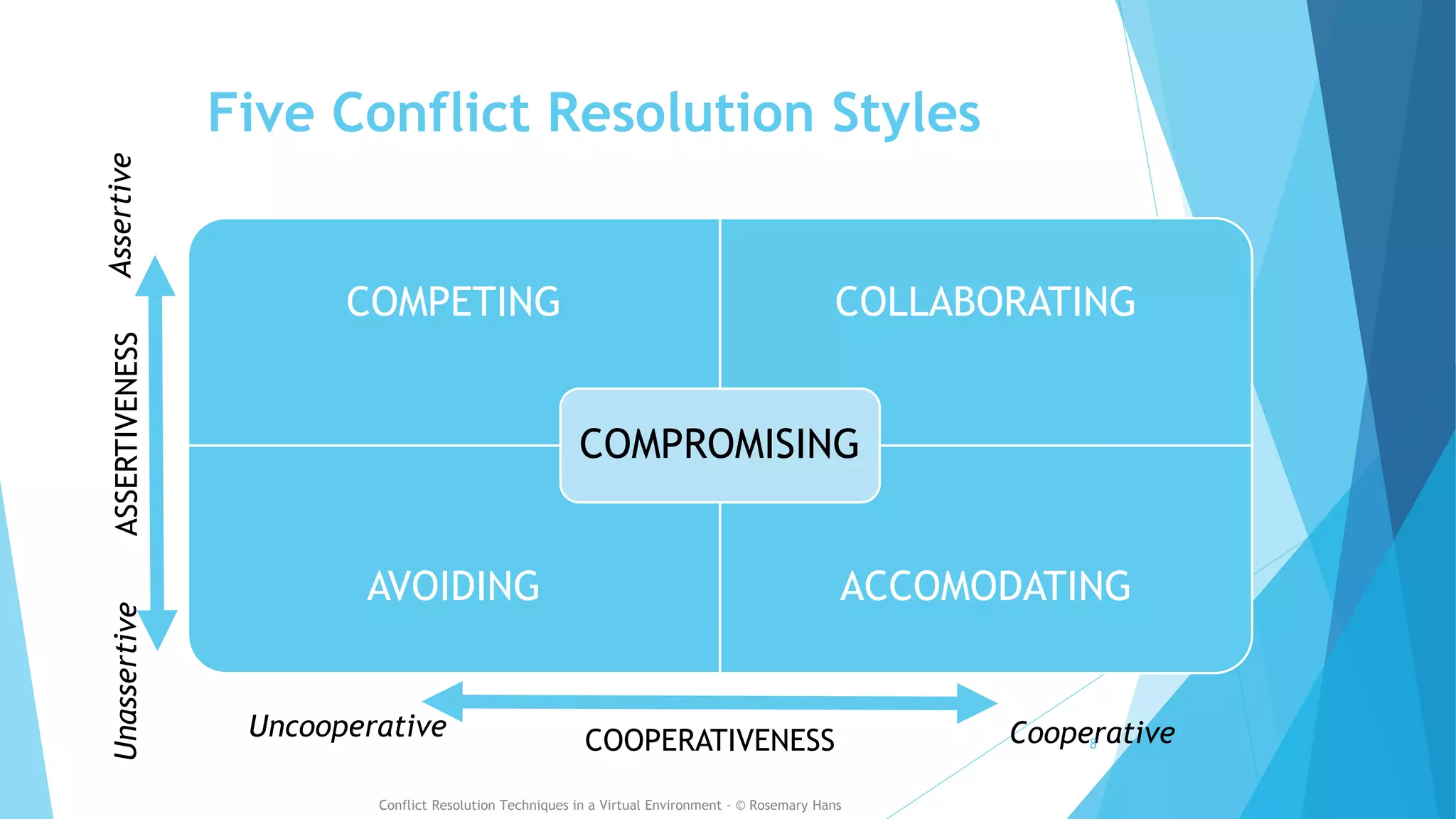 Five Conflict Resolution Styles

Assertive

ASSERTIVENESS

Unassertive

COMPETING

COLLABORATING

COMPROMISING

AVOIDING

ACCOMODATING

Uncooperative

COOPERATIVENESS

Cooperative

8

Conflict Resolution Techniques in a Virtual Environment - © Rosemary Hans